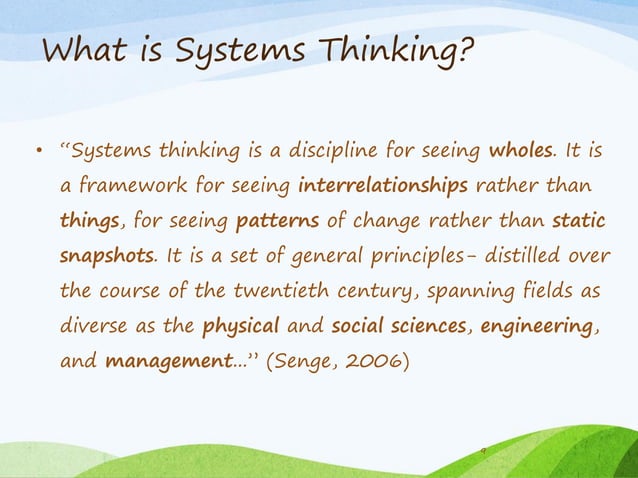 What is Systems Thinking?

• "Systems thinking is a discipline for seeing wholes. It is a framework for seeing interrelationships rather than things, for seeing patterns of change rather than static snapshots. It is a set of general principles- distilled over the course of the twentieth century, spanning fields as diverse as the physical and social sciences, engineering, and management..." (Senge, 2006)

9